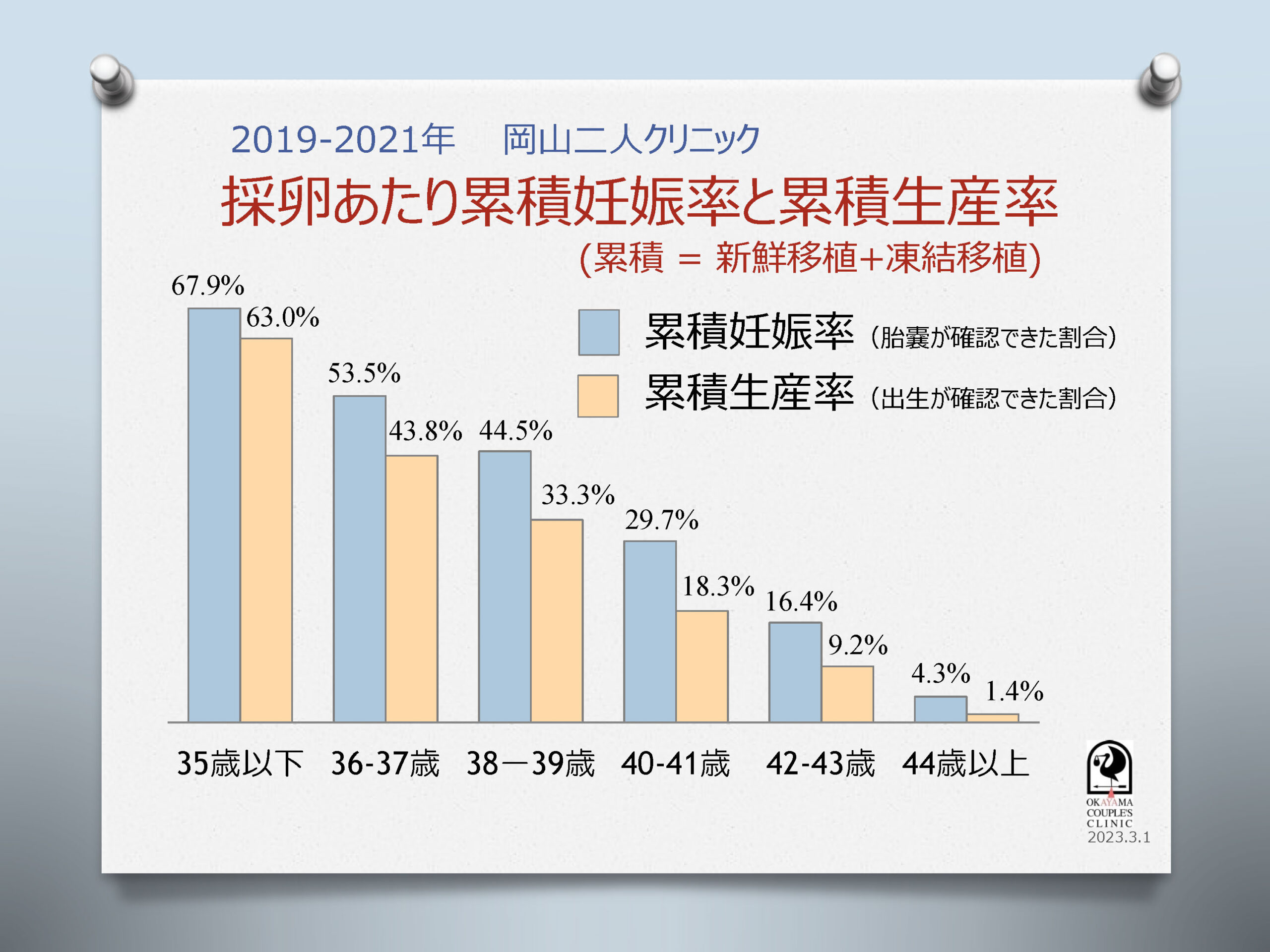 2019-2021年　岡山二人クリニック

採卵あたり累積妊娠率と累積生産率

(累積 ＝ 新鮮移植＋凍結移植)

累積妊娠率（胎嚢が確認できた割合）

累積生産率（出生が確認できた割合）

67.9%
63.0%
53.5%
43.8%
44.5%
33.3%
29.7%
18.3%
16.4%
9.2%
4.3%
1.4%

35歳以下　36-37歳　38－39歳　40-41歳　42-43歳　44歳以上

OKAYAMA COUPLE'S CLINIC
2023.3.1